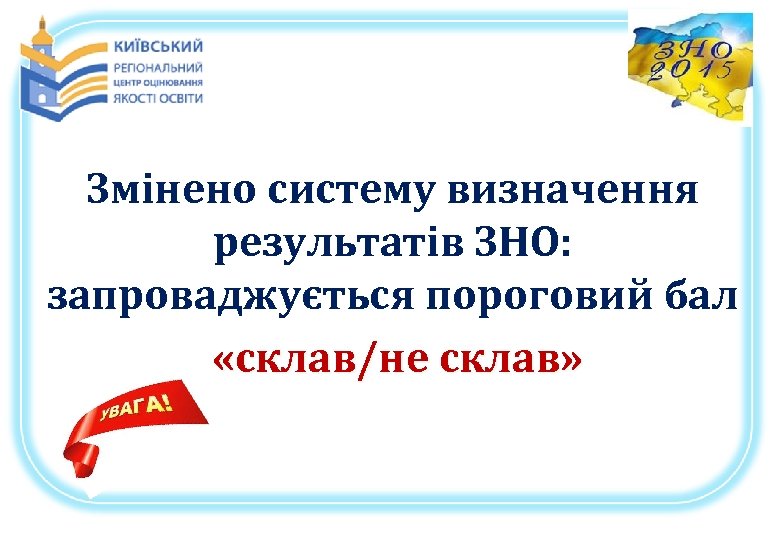 КИЇВСЬКИЙ
РЕГІОНАЛЬНИЙ
ЦЕНТР ОЦІНЮВАННЯ
ЯКОСТІ ОСВІТИ

ЗНО
2015

Змінено систему визначення результатів ЗНО: запроваджується пороговий бал

«склав/не склав»

УВАГА!